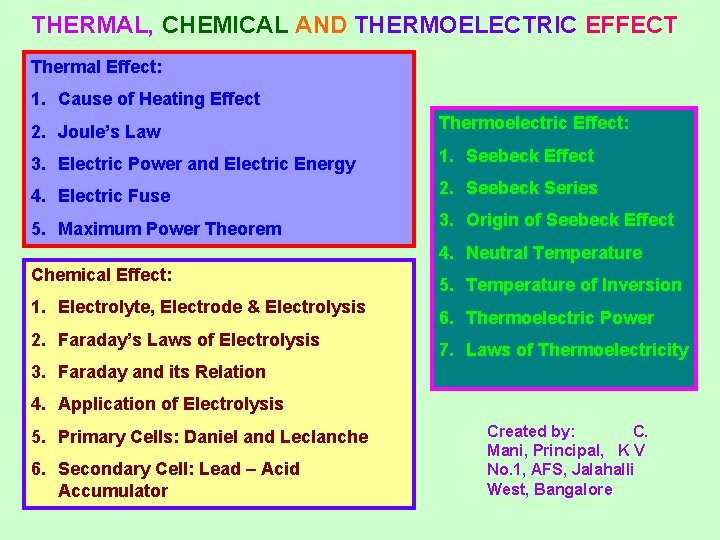 THERMAL, CHEMICAL AND THERMOELECTRIC EFFECT

Thermal Effect:
1. Cause of Heating Effect
2. Joule's Law
3. Electric Power and Electric Energy
4. Electric Fuse
5. Maximum Power Theorem

Chemical Effect:
1. Electrolyte, Electrode & Electrolysis
2. Faraday's Laws of Electrolysis
3. Faraday and its Relation
4. Application of Electrolysis
5. Primary Cells: Daniel and Leclanche
6. Secondary Cell: Lead – Acid Accumulator

Thermoelectric Effect:
1. Seebeck Effect
2. Seebeck Series
3. Origin of Seebeck Effect
4. Neutral Temperature
5. Temperature of Inversion
6. Thermoelectric Power
7. Laws of Thermoelectricity

Created by: C. Mani, Principal, K V No.1, AFS, Jalahalli West, Bangalore